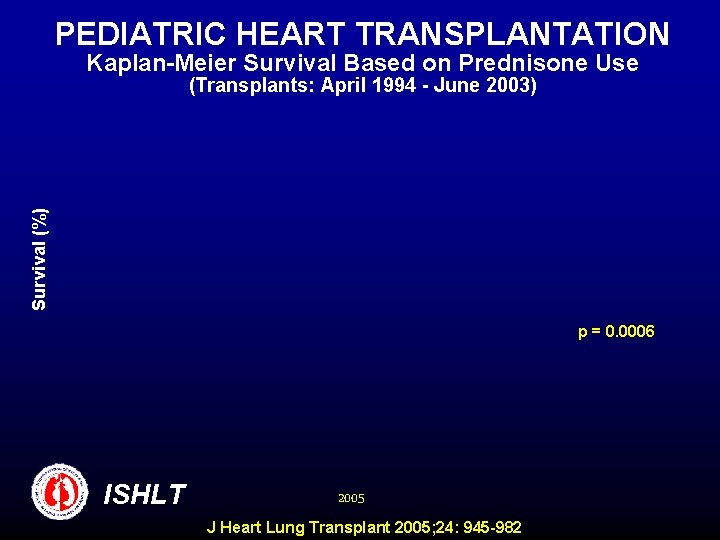 PEDIATRIC HEART TRANSPLANTATION
Kaplan-Meier Survival Based on Prednisone Use
(Transplants: April 1994 - June 2003)

Survival (%)

p = 0.0006

ISHLT

2005

J Heart Lung Transplant 2005;24: 945-982